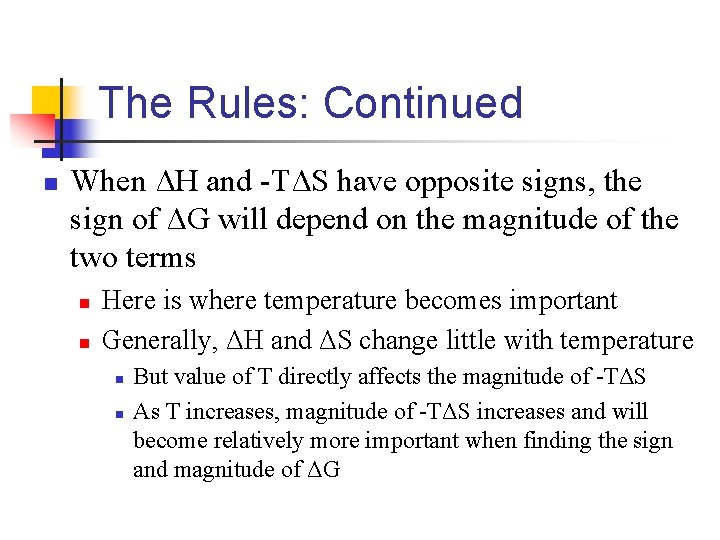 The Rules: Continued

When $\Delta H$ and $-T\Delta S$ have opposite signs, the sign of $\Delta G$ will depend on the magnitude of the two terms

Here is where temperature becomes important

Generally, $\Delta H$ and $\Delta S$ change little with temperature

But value of T directly affects the magnitude of $-T\Delta S$

As T increases, magnitude of $-T\Delta S$ increases and will become relatively more important when finding the sign and magnitude of $\Delta G$